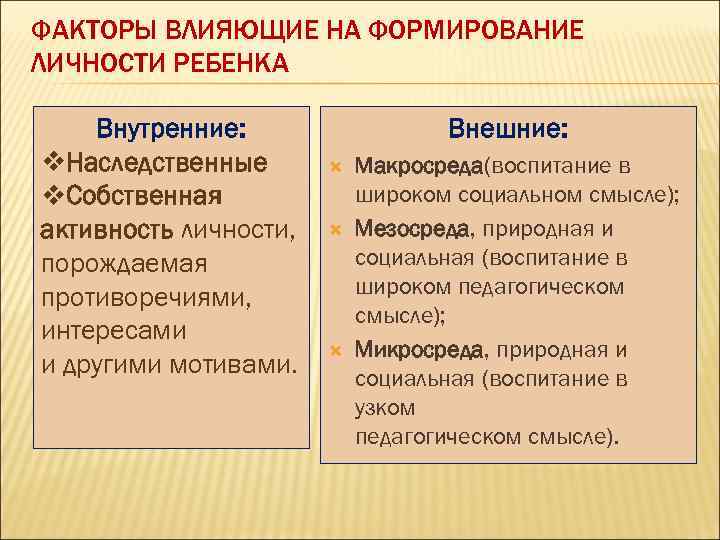 ФАКТОРЫ ВЛИЯЮЩИЕ НА ФОРМИРОВАНИЕ ЛИЧНОСТИ РЕБЕНКА

Внутренние:
❖Наследственные
❖Собственная активность личности, порождаемая противоречиями, интересами и другими мотивами.

Внешние:
× Макросреда(воспитание в широком социальном смысле);
× Мезосреда, природная и социальная (воспитание в широком педагогическом смысле);
× Микросреда, природная и социальная (воспитание в узком педагогическом смысле).